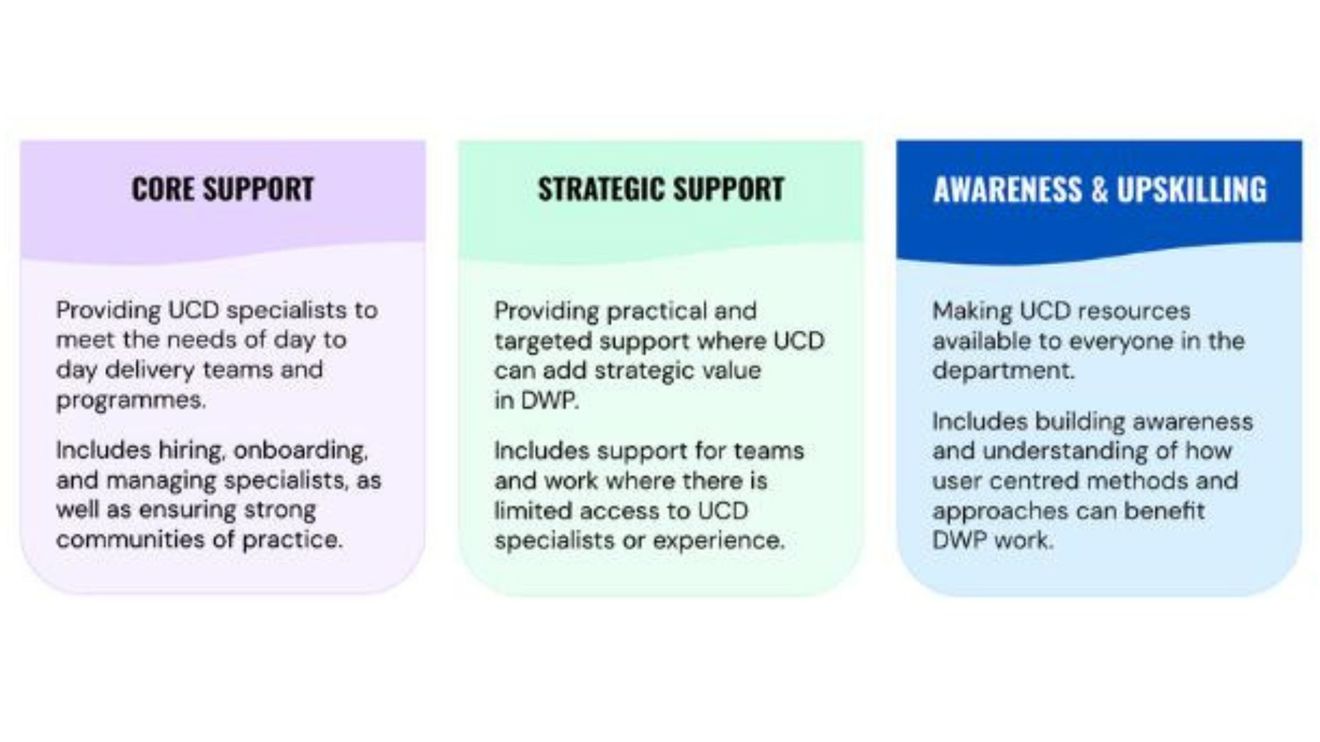 CORE SUPPORT

Providing UCD specialists to meet the needs of day to day delivery teams and programmes.

Includes hiring, onboarding, and managing specialists, as well as ensuring strong communities of practice.

STRATEGIC SUPPORT

Providing practical and targeted support where UCD can add strategic value in DWP.

Includes support for teams and work where there is limited access to UCD specialists or experience.

AWARENESS & UPSKILLING

Making UCD resources available to everyone in the department.

Includes building awareness and understanding of how user centred methods and approaches can benefit DWP work.